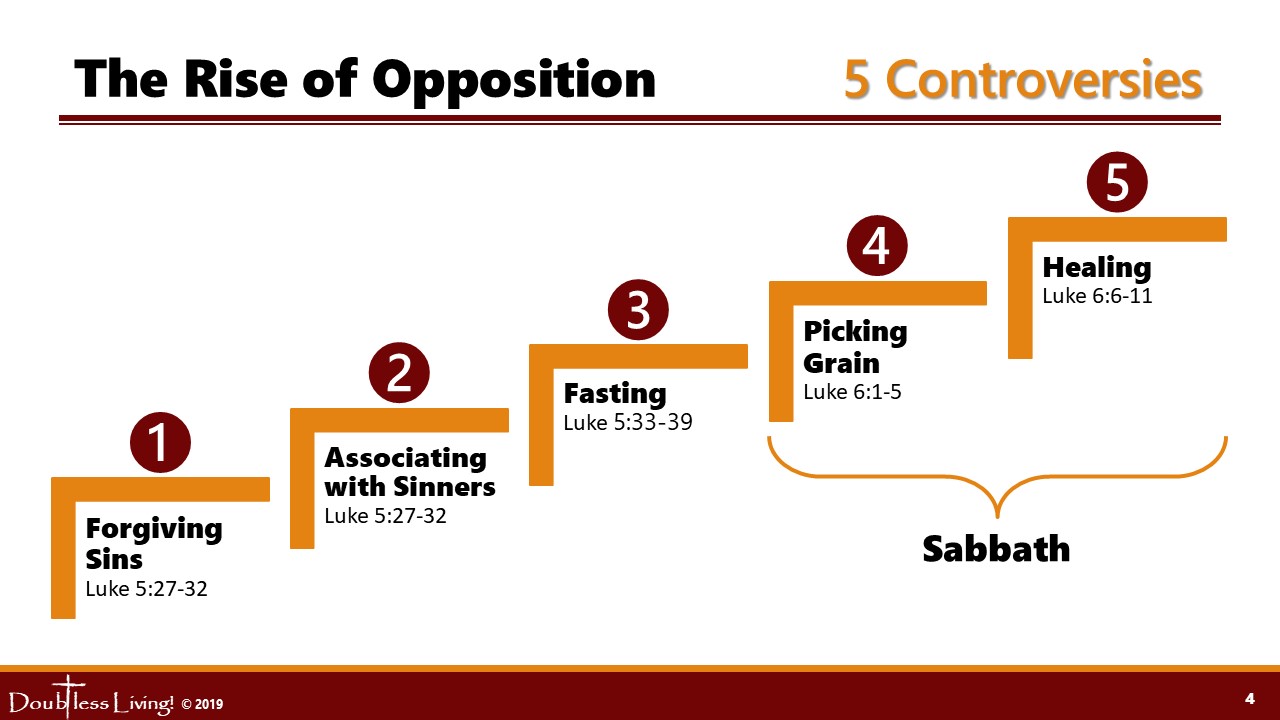 The Rise of Opposition

5 Controversies

1
Forgiving Sins
Luke 5:27-32

2
Associating with Sinners
Luke 5:27-32

3
Fasting
Luke 5:33-39

4
Picking Grain
Luke 6:1-5

5
Healing
Luke 6:6-11

Sabbath

Doubtless Living! © 2019

4